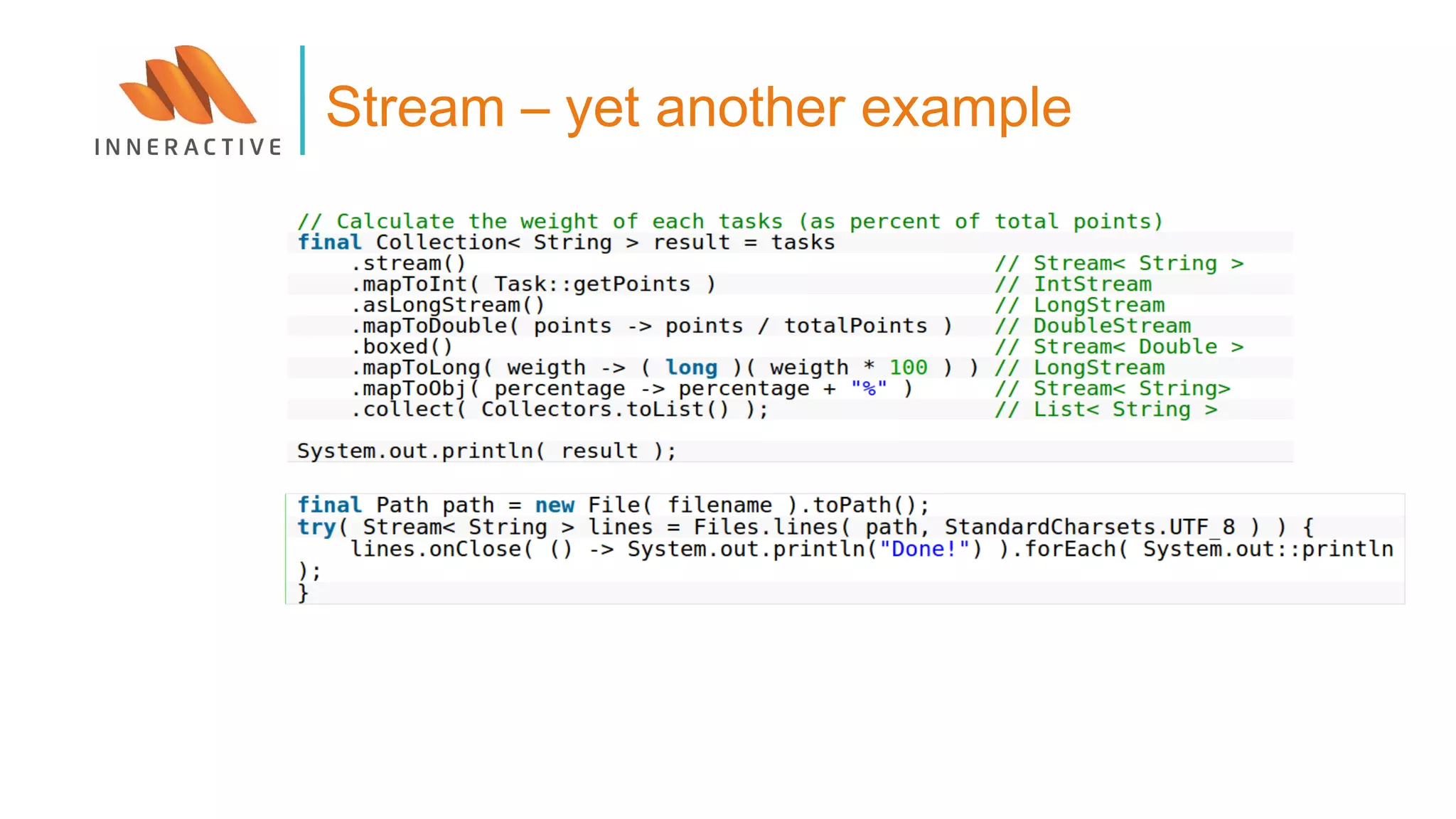 INNERACTIVE

Stream – yet another example

// Calculate the weight of each tasks (as percent of total points)
final Collection< String > result = tasks
    .stream()                                          // Stream< String >
    .mapToInt( Task::getPoints )                       // IntStream
    .asLongStream()                                    // LongStream
    .mapToDouble( points -> points / totalPoints )     // DoubleStream
    .boxed()                                           // Stream< Double >
    .mapToLong( weigth -> ( long )( weigth * 100 ) )   // LongStream
    .mapToObj( percentage -> percentage + "%" )        // Stream< String>
    .collect( Collectors.toList() );                   // List< String >

System.out.println( result );

final Path path = new File( filename ).toPath();
try( Stream< String > lines = Files.lines( path, StandardCharsets.UTF_8 ) ) {
    lines.onClose( () -> System.out.println("Done!") ).forEach( System.out::println );
}